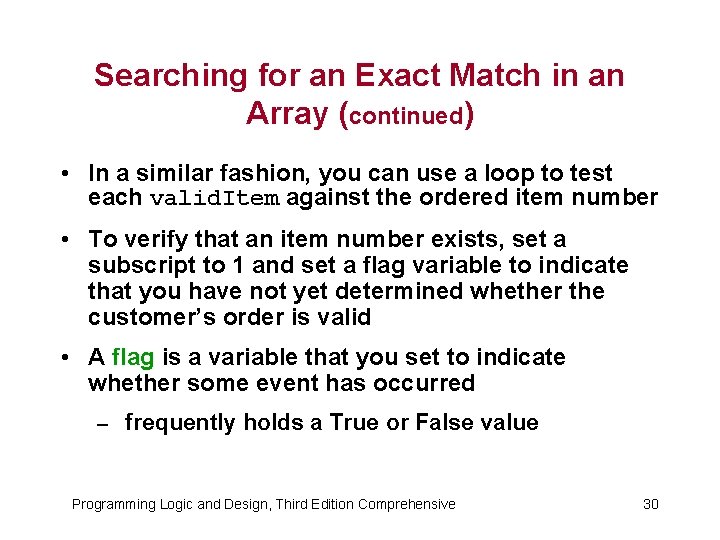 Searching for an Exact Match in an Array (continued)

• In a similar fashion, you can use a loop to test each validItem against the ordered item number

• To verify that an item number exists, set a subscript to 1 and set a flag variable to indicate that you have not yet determined whether the customer's order is valid

• A flag is a variable that you set to indicate whether some event has occurred

– frequently holds a True or False value

Programming Logic and Design, Third Edition Comprehensive

30